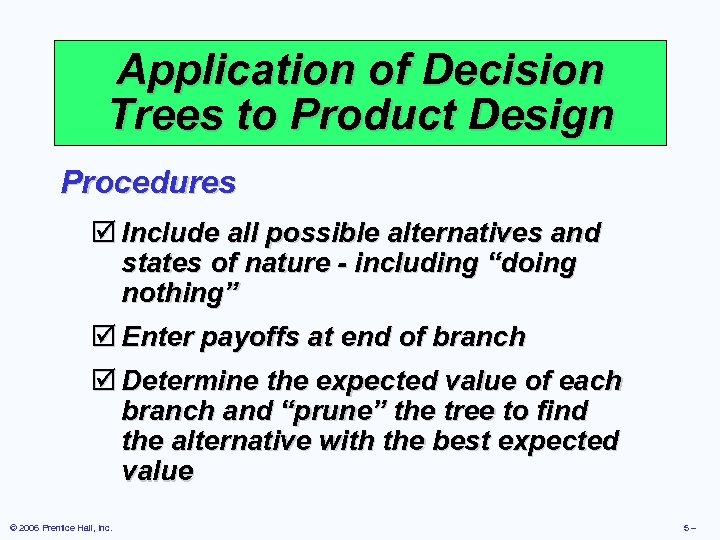 Application of Decision Trees to Product Design

Procedures

☑ Include all possible alternatives and states of nature - including “doing nothing”

☑ Enter payoffs at end of branch

☑ Determine the expected value of each branch and “prune” the tree to find the alternative with the best expected value

© 2006 Prentice Hall, Inc.

5 –